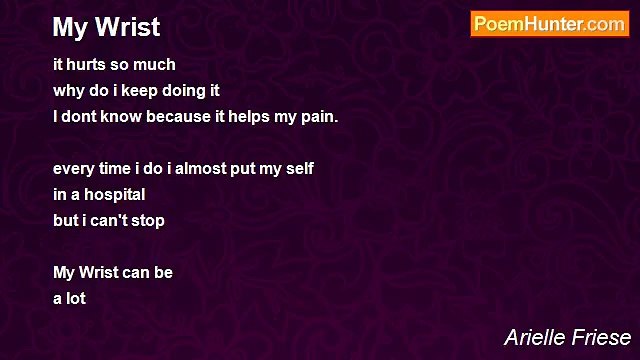 My Wrist

PoemHunter.com

it hurts so much
why do i keep doing it
I dont know because it helps my pain.

every time i do i almost put my self
in a hospital
but i can't stop

My Wrist can be
a lot

Arielle Friese